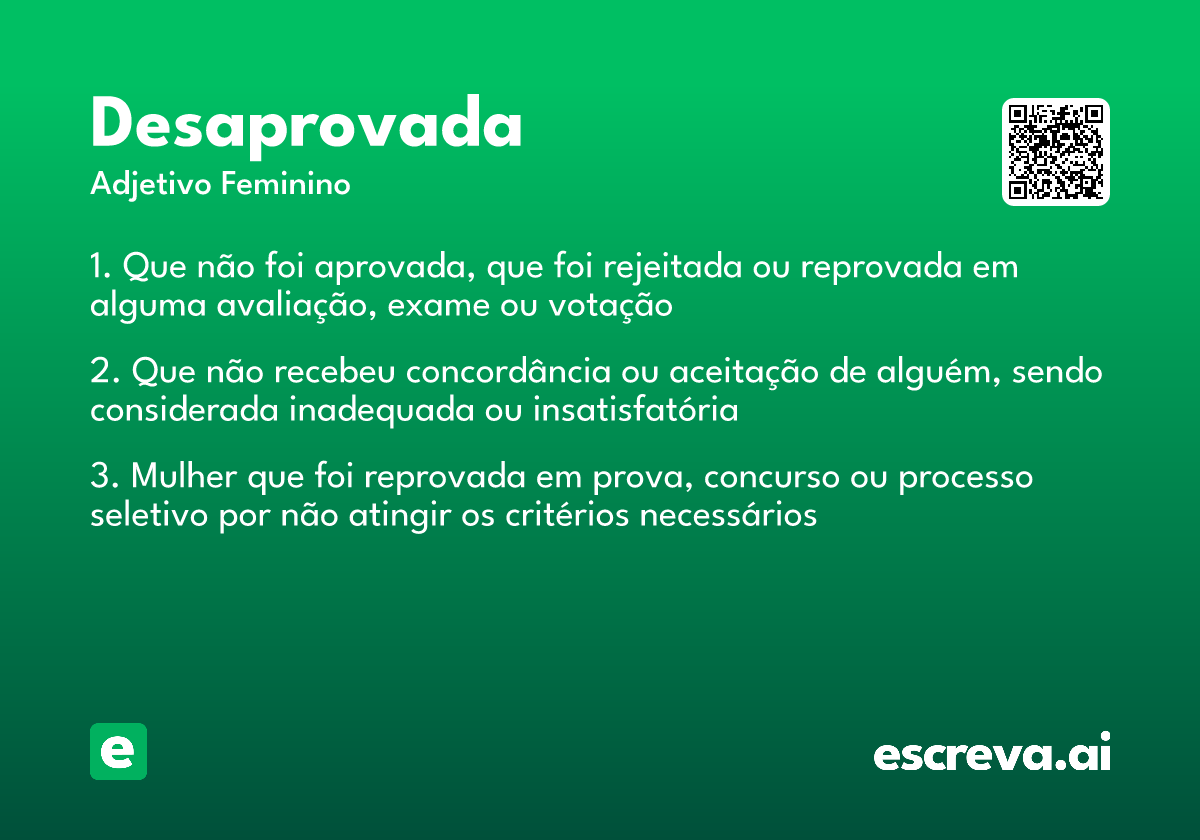 Desaprovada
Adjetivo Feminino

1. Que não foi aprovada, que foi rejeitada ou reprovada em alguma avaliação, exame ou votação

2. Que não recebeu concordância ou aceitação de alguém, sendo considerada inadequada ou insatisfatória

3. Mulher que foi reprovada em prova, concurso ou processo seletivo por não atingir os critérios necessários

e

escreva.ai